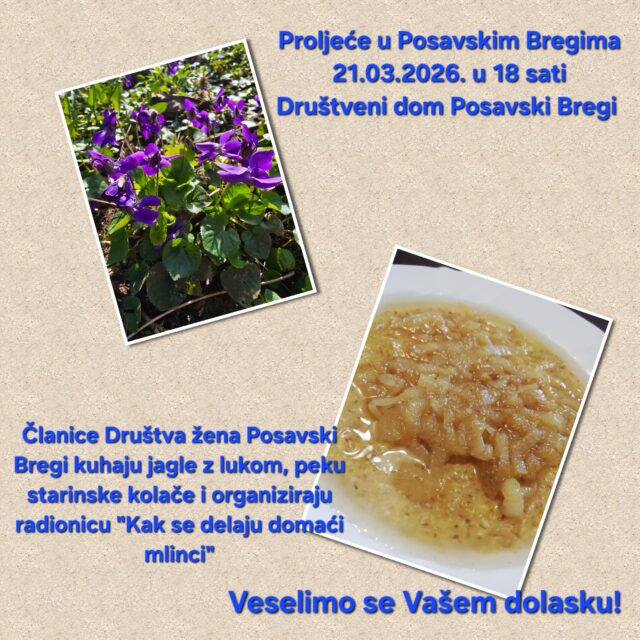 Proljeće u Posavskim Bregima
21.03.2026. u 18 sati
Društveni dom Posavski Bregi

Članice Društva žena Posavski Bregi kuhaju jagle z lukom, peku starinske kolače i organiziraju radionicu "Kak se delaju domaći mlinci"

Veselimo se Vašem dolasku!